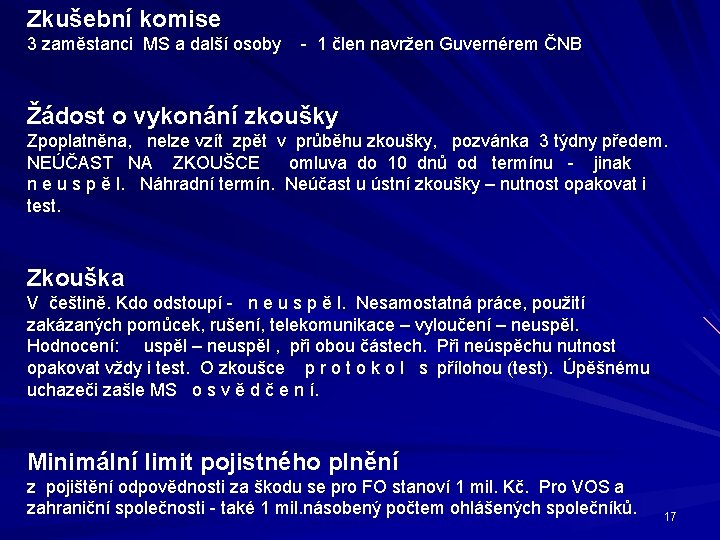 Zkušební komise
3 zaměstanci MS a další osoby - 1 člen navržen Guvernérem ČNB

Žádost o vykonání zkoušky
Zpoplatněna, nelze vzít zpět v průběhu zkoušky, pozvánka 3 týdny předem. NEÚČAST NA ZKOUŠCE omluva do 10 dnů od termínu - jinak n e u s p ě l. Náhradní termín. Neúčast u ústní zkoušky – nutnost opakovat i test.

Zkouška
V češtině. Kdo odstoupí - n e u s p ě l. Nesamostatná práce, použití zakázaných pomůcek, rušení, telekomunikace – vyloučení – neuspěl. Hodnocení: uspěl – neuspěl , při obou částech. Při neúspěchu nutnost opakovat vždy i test. O zkoušce p r o t o k o l s přílohou (test). Úpěšnému uchazeči zašle MS o s v ě d č e n í.

Minimální limit pojistného plnění
z pojištění odpovědnosti za škodu se pro FO stanoví 1 mil. Kč. Pro VOS a zahraniční společnosti - také 1 mil.násobený počtem ohlášených společníků.

17